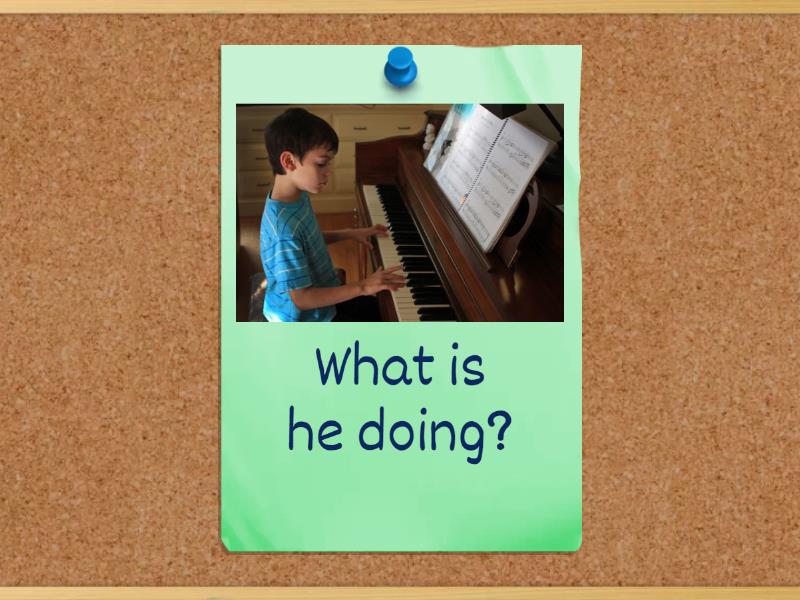 What is
he doing?